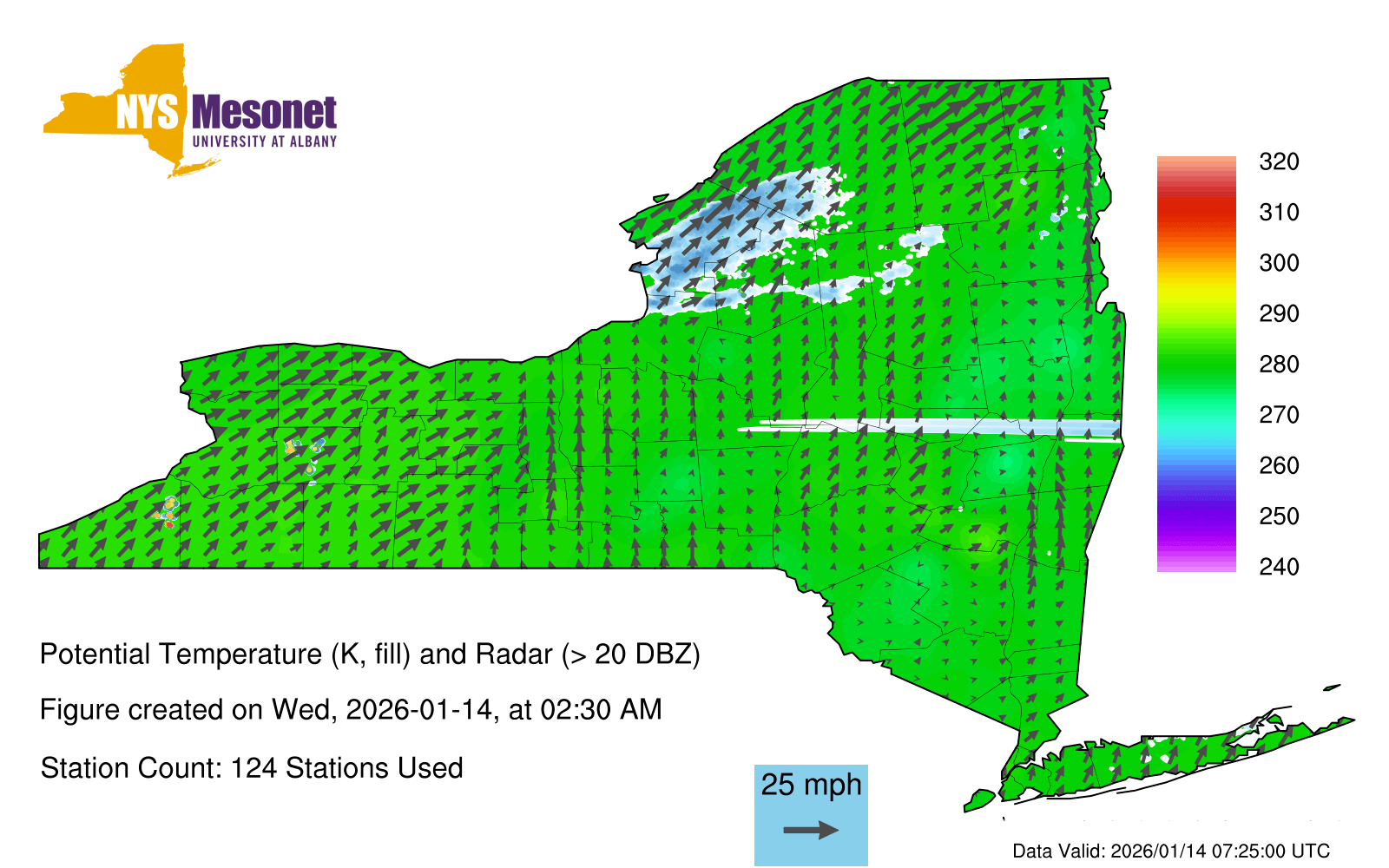 NYS Mesonet
UNIVERSITY AT ALBANY

320
310
300
290
280
270
260
250
240

Potential Temperature (K, fill) and Radar (> 20 DBZ)

Figure created on Wed, 2026-01-14, at 02:30 AM

Station Count: 124 Stations Used

25 mph

Data Valid: 2026/01/14 07:25:00 UTC